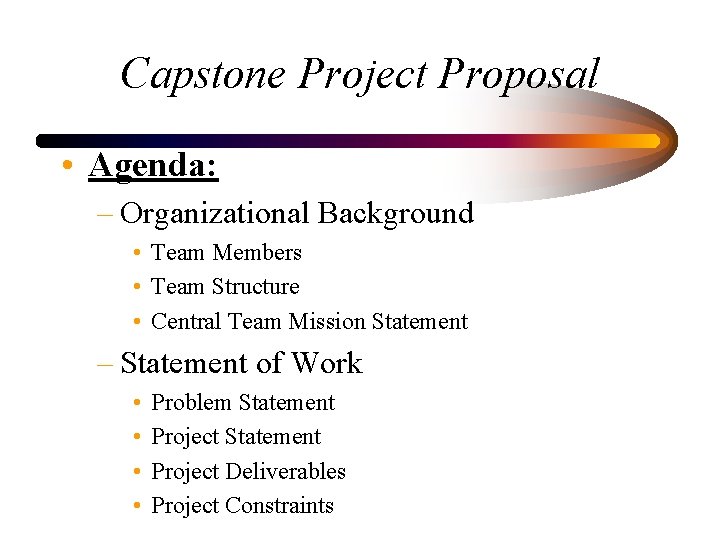 Capstone Project Proposal

• Agenda:
– Organizational Background
• Team Members
• Team Structure
• Central Team Mission Statement
– Statement of Work
• Problem Statement
• Project Statement
• Project Deliverables
• Project Constraints